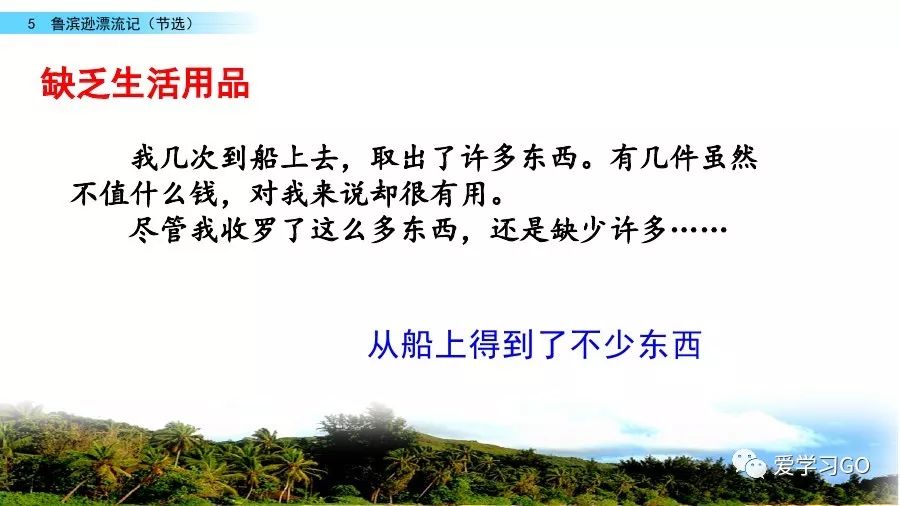 5 鲁滨逊漂流记（节选）

缺乏生活用品

我几次到船上去，取出了许多东西。有几件虽然不值什么钱，对我来说却很有用。

尽管我收罗了这么多东西，还是缺少许多……

从船上得到了不少东西

爱学习GO